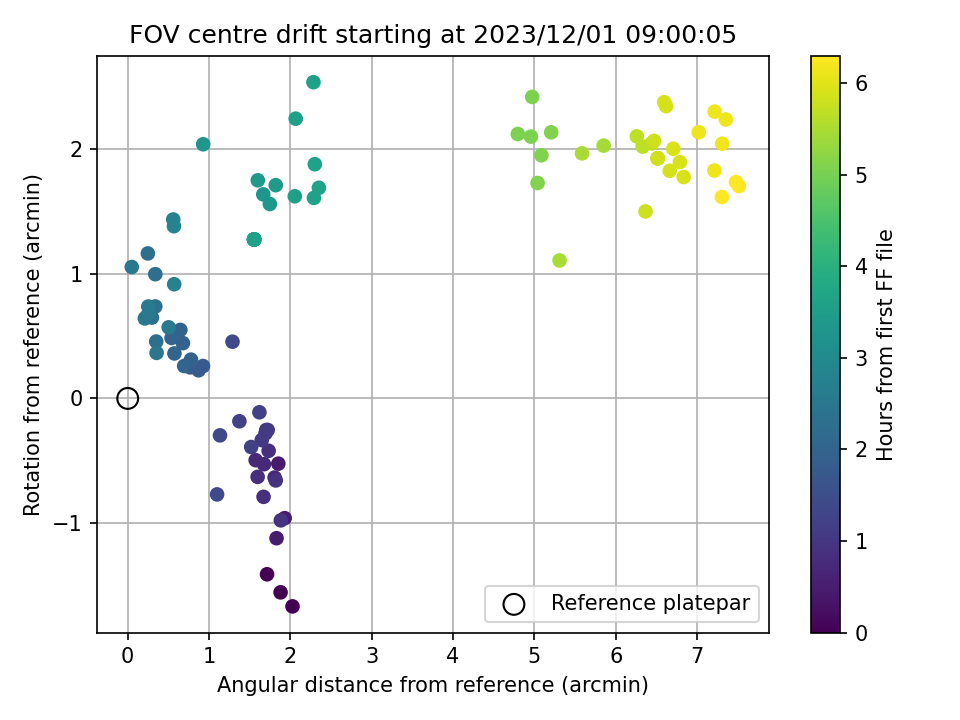 FOV centre drift starting at 2023/12/01 09:00:05

Rotation from reference (arcmin)

2
1
0
−1

0
1
2
3
4
5
6
7

Angular distance from reference (arcmin)

Reference platepar

Hours from first FF file

6
5
4
3
2
1
0